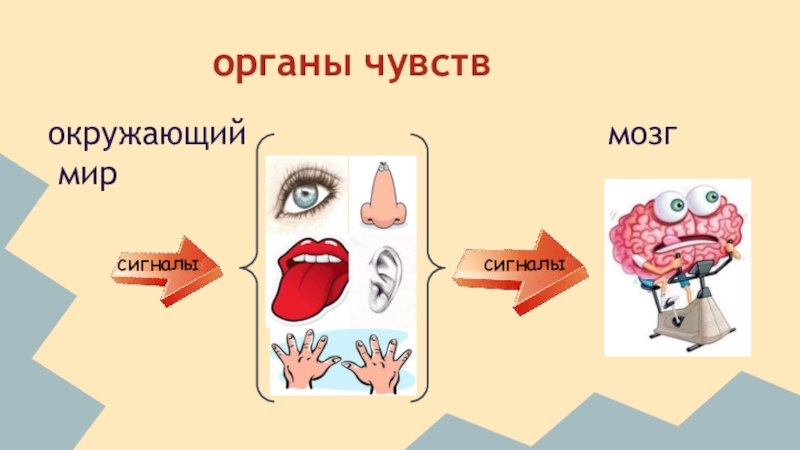 органы чувств

окружающий мир

мозг

сигналы

сигналы